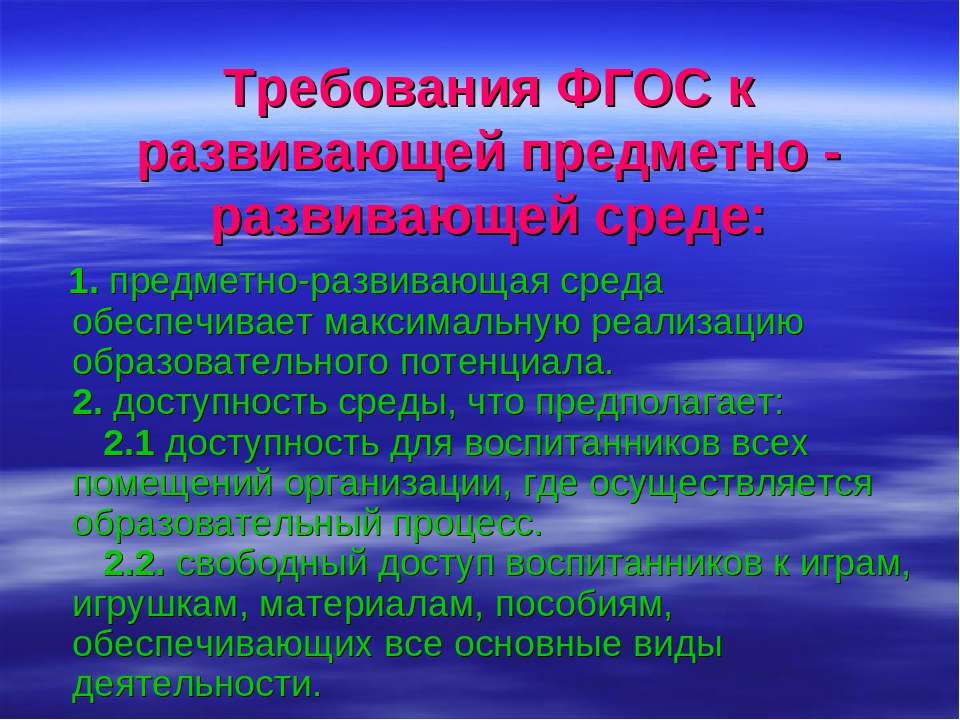 Требования ФГОС к развивающей предметно - развивающей среде:

1. предметно-развивающая среда обеспечивает максимальную реализацию образовательного потенциала.
2. доступность среды, что предполагает:
2.1 доступность для воспитанников всех помещений организации, где осуществляется образовательный процесс.
2.2. свободный доступ воспитанников к играм, игрушкам, материалам, пособиям, обеспечивающих все основные виды деятельности.